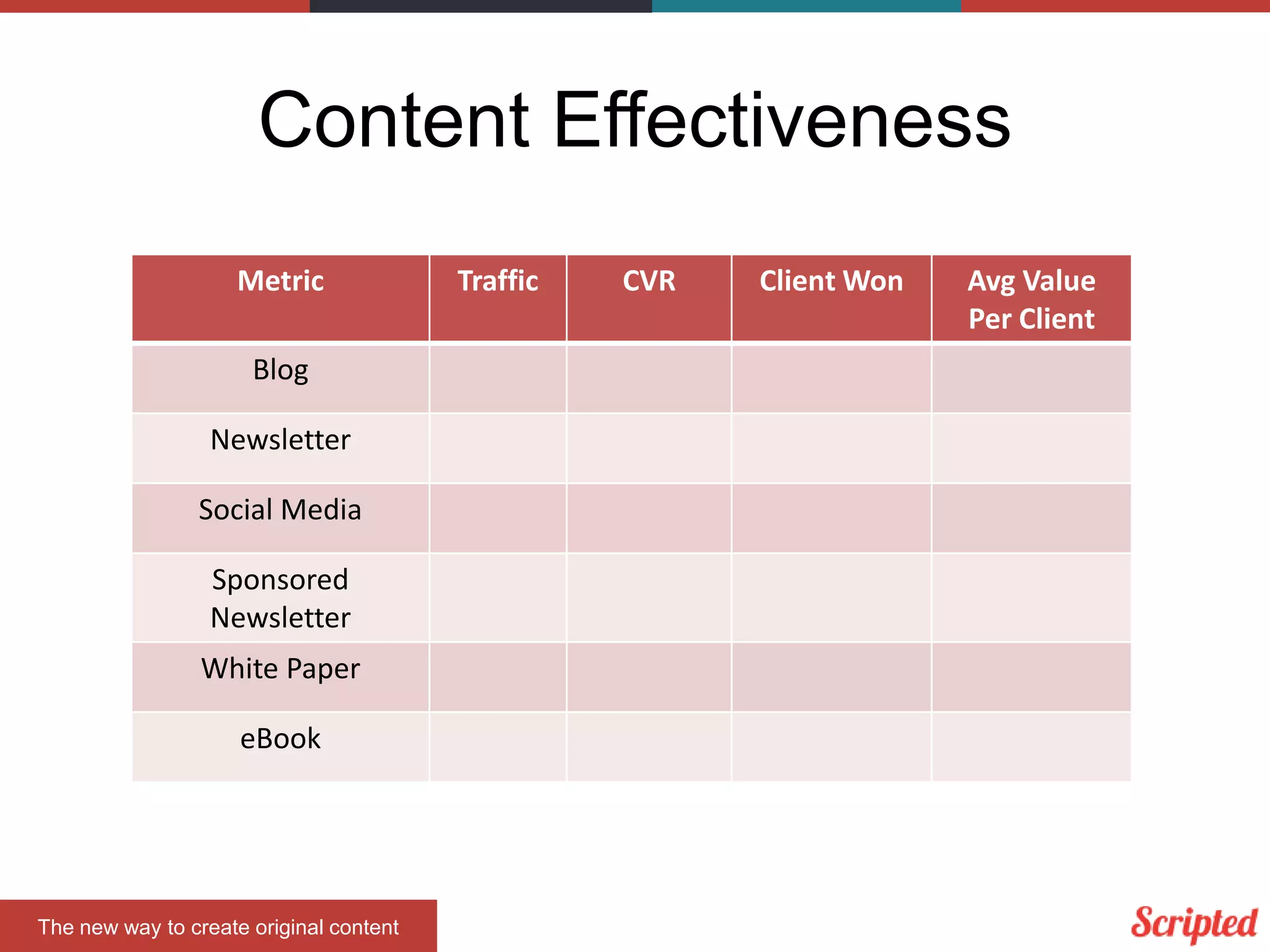 Content Effectiveness

| Metric | Traffic | CVR | Client Won | Avg Value Per Client |
|---|---|---|---|---|
| Blog | | | | |
| Newsletter | | | | |
| Social Media | | | | |
| Sponsored Newsletter | | | | |
| White Paper | | | | |
| eBook | | | | |

The new way to create original content

Scripted